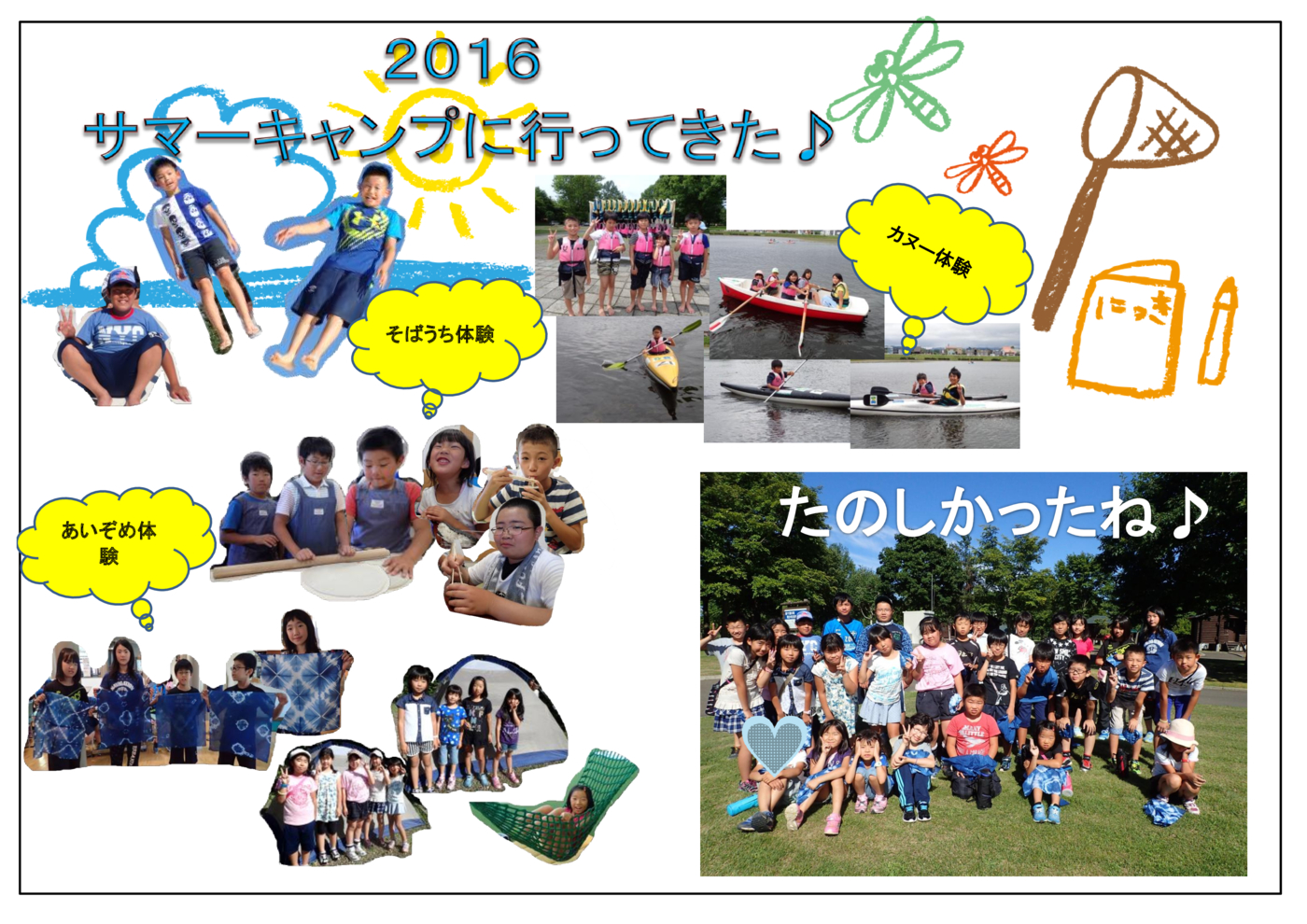 2016
サマーキャンプに行ってきた♪

そばうち体験

カヌー体験

にっき

あいぞめ体験

たのしかったね♪